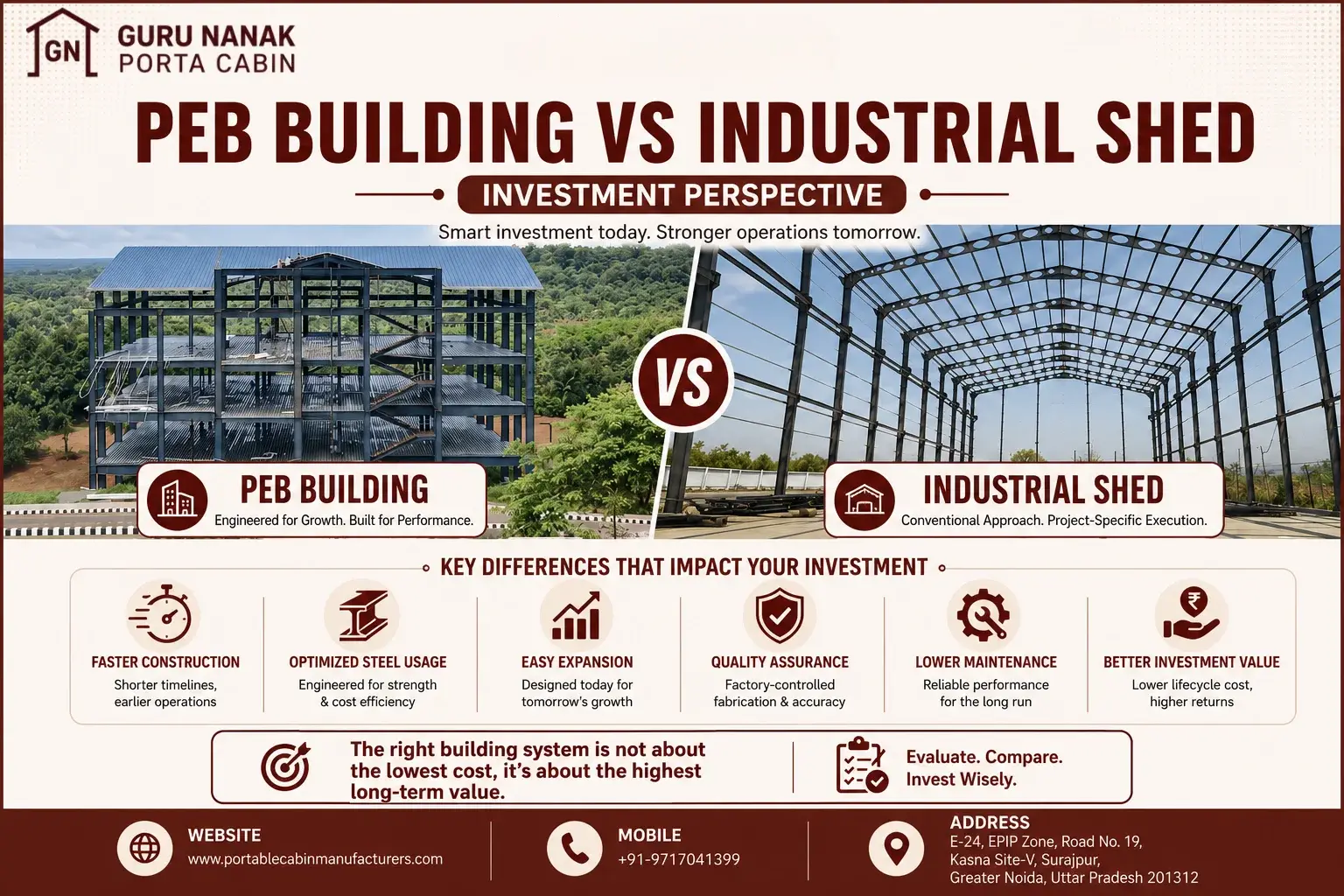 GN GURU NANAK PORTA CABIN

PEB BUILDING VS INDUSTRIAL SHED

INVESTMENT PERSPECTIVE

Smart investment today. Stronger operations tomorrow.

VS

PEB BUILDING
Engineered for Growth. Built for Performance.

INDUSTRIAL SHED
Conventional Approach. Project-Specific Execution.

KEY DIFFERENCES THAT IMPACT YOUR INVESTMENT

FASTER CONSTRUCTION
Shorter timelines, earlier operations

OPTIMIZED STEEL USAGE
Engineered for strength & cost efficiency

EASY EXPANSION
Designed today for tomorrow's growth

QUALITY ASSURANCE
Factory-controlled fabrication & accuracy

LOWER MAINTENANCE
Reliable performance for the long run

BETTER INVESTMENT VALUE
Lower lifecycle cost, higher returns

The right building system is not about the lowest cost, it's about the highest long-term value.

Evaluate. Compare. Invest Wisely.

WEBSITE
www.portablecabinmanufacturers.com

MOBILE
+91-9717041399

ADDRESS
E-24, EPIP Zone, Road No. 19, Kasna Site-V, Surajpur, Greater Noida, Uttar Pradesh 201312